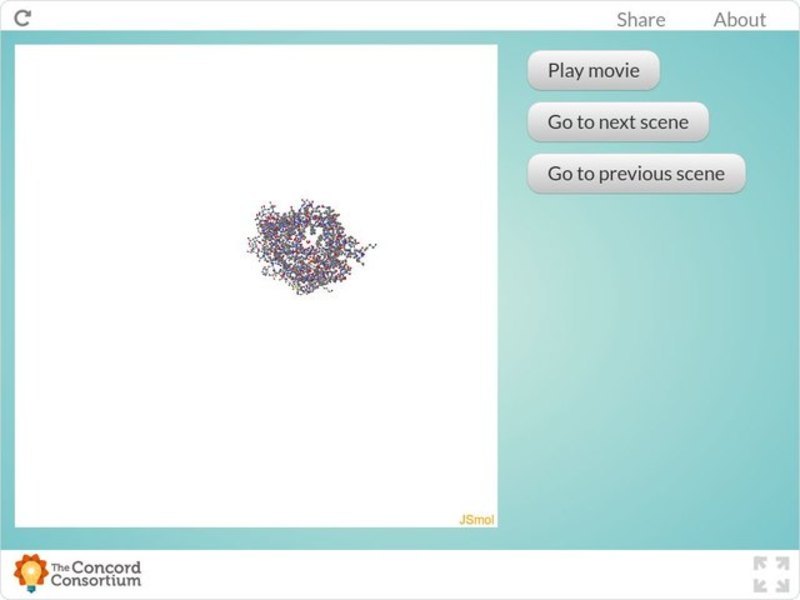 Share About

Play movie

Go to next scene

Go to previous scene

JSmol

The Concord Consortium